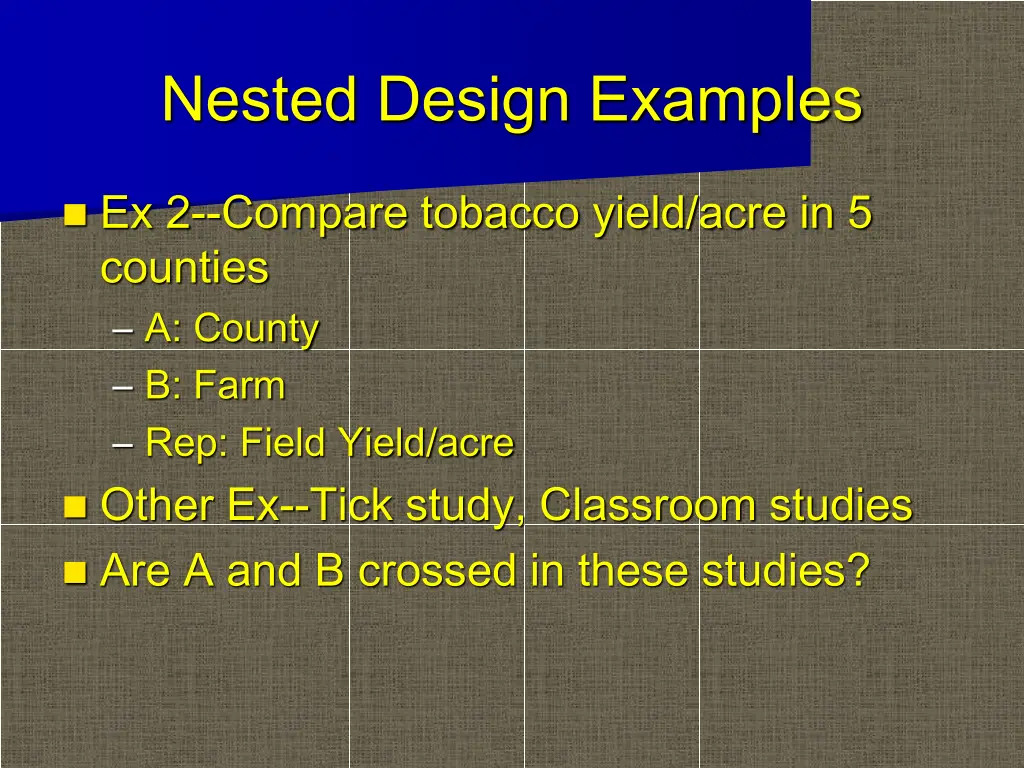 Nested Design Examples

Ex 2--Compare tobacco yield/acre in 5 counties
– A: County
– B: Farm
– Rep: Field Yield/acre

Other Ex--Tick study, Classroom studies

Are A and B crossed in these studies?